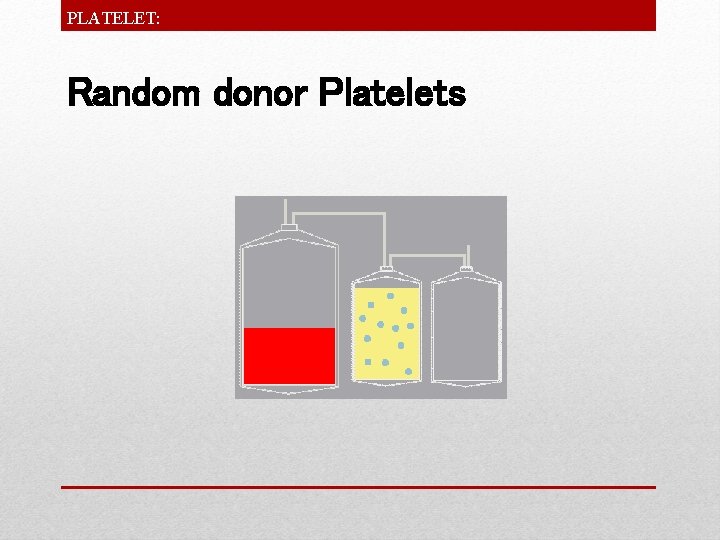 PLATELET:

Random donor Platelets